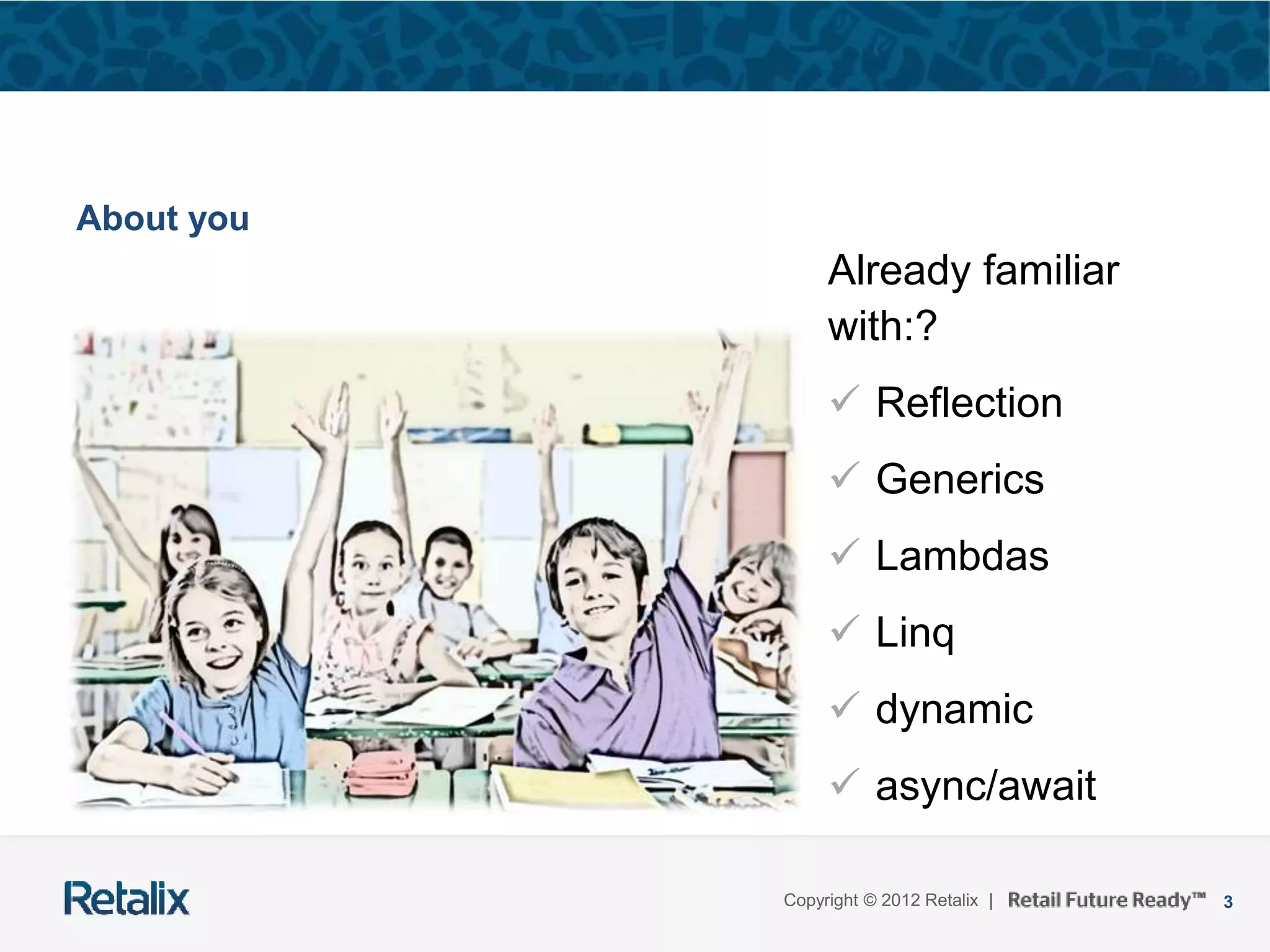 About you

Already familiar with:?

✓ Reflection
✓ Generics
✓ Lambdas
✓ Linq
✓ dynamic
✓ async/await

Retalix

Copyright © 2012 Retalix | Retail Future Ready™ 3